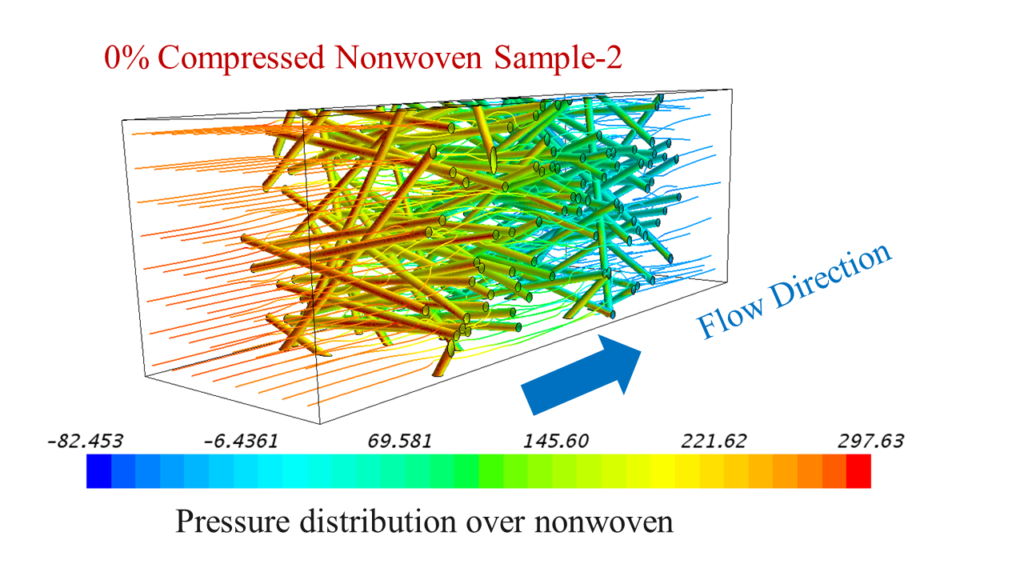 0% Compressed Nonwoven Sample-2

Flow Direction

-82.453 -6.4361 69.581 145.60 221.62 297.63

Pressure distribution over nonwoven